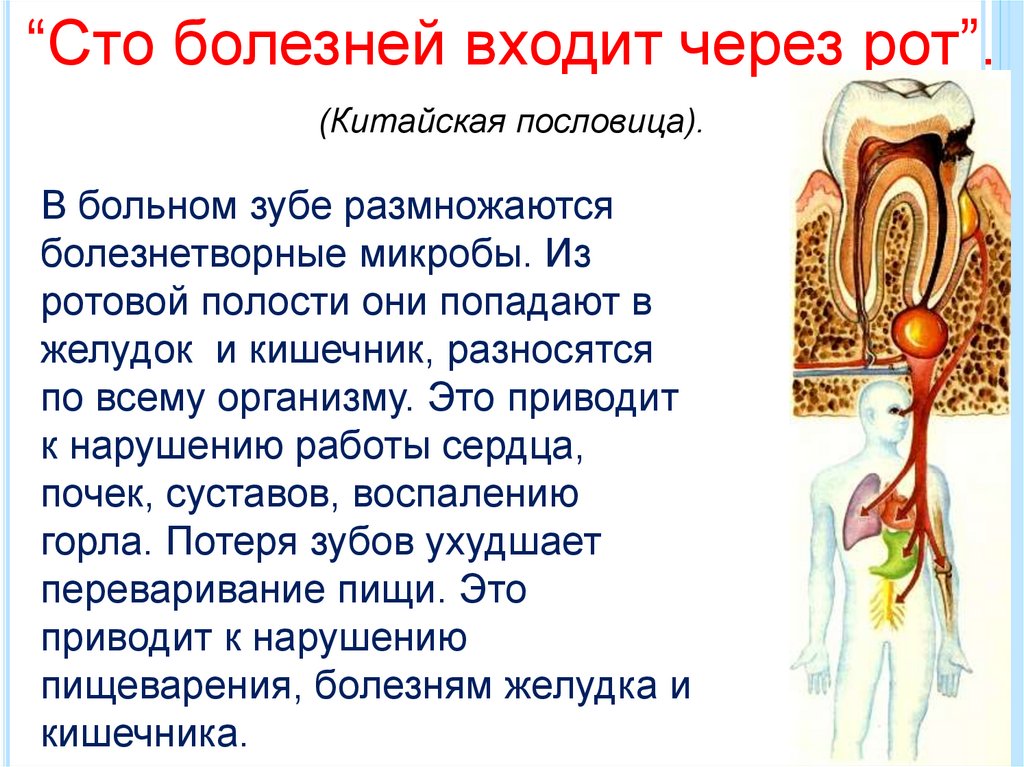 “Сто болезней входит через рот”.

(Китайская пословица).

В больном зубе размножаются болезнетворные микробы. Из ротовой полости они попадают в желудок и кишечник, разносятся по всему организму. Это приводит к нарушению работы сердца, почек, суставов, воспалению горла. Потеря зубов ухудшает переваривание пищи. Это приводит к нарушению пищеварения, болезням желудка и кишечника.